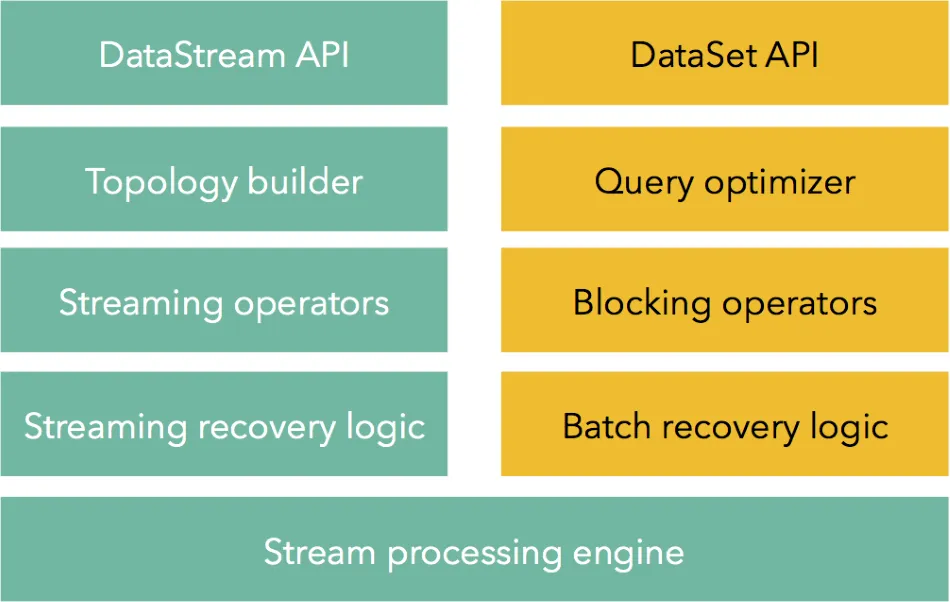 DataStream API

Topology builder

Streaming operators

Streaming recovery logic

DataSet API

Query optimizer

Blocking operators

Batch recovery logic

Stream processing engine